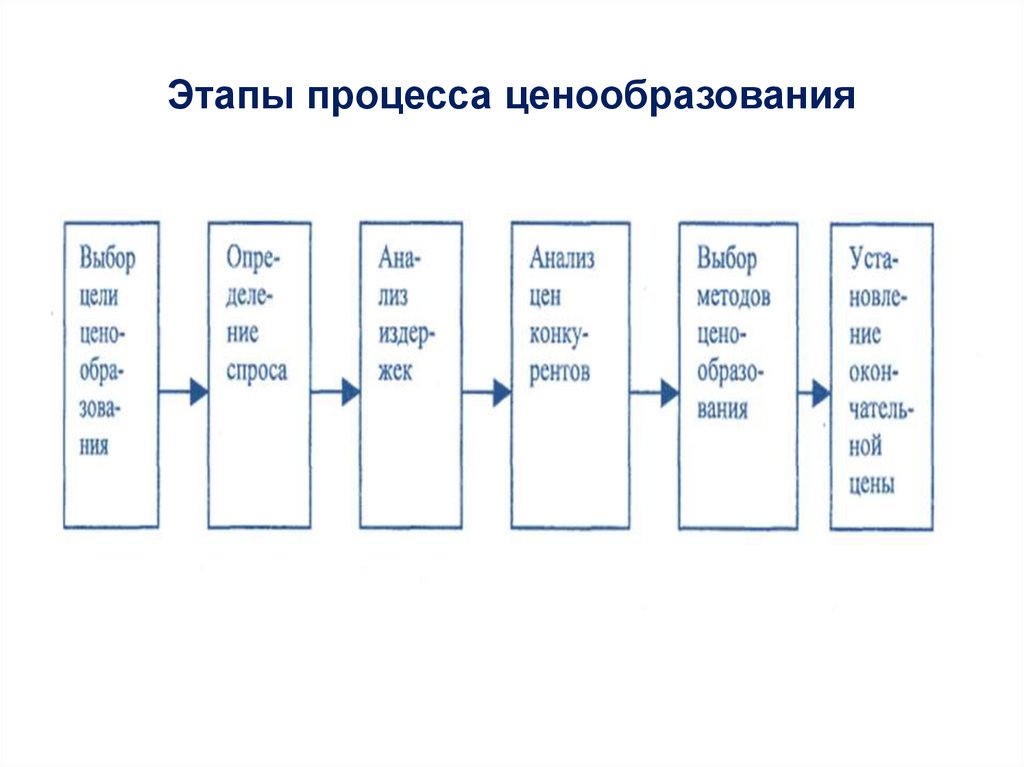 Этапы процесса ценообразования

Выбор цели ценообразования

Определение спроса

Анализ издержек

Анализ цен конкурентов

Выбор методов ценообразования

Установление окончательной цены